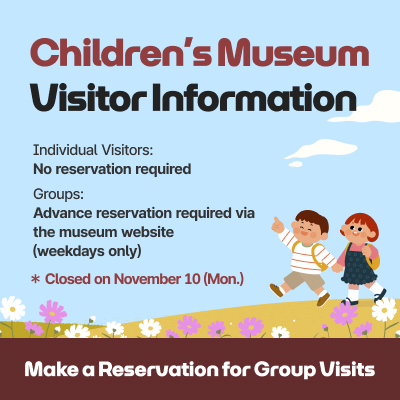 Children's Museum
Visitor Information

Individual Visitors:
No reservation required

Groups:
Advance reservation required via the museum website (weekdays only)

* Closed on November 10 (Mon.)

Make a Reservation for Group Visits